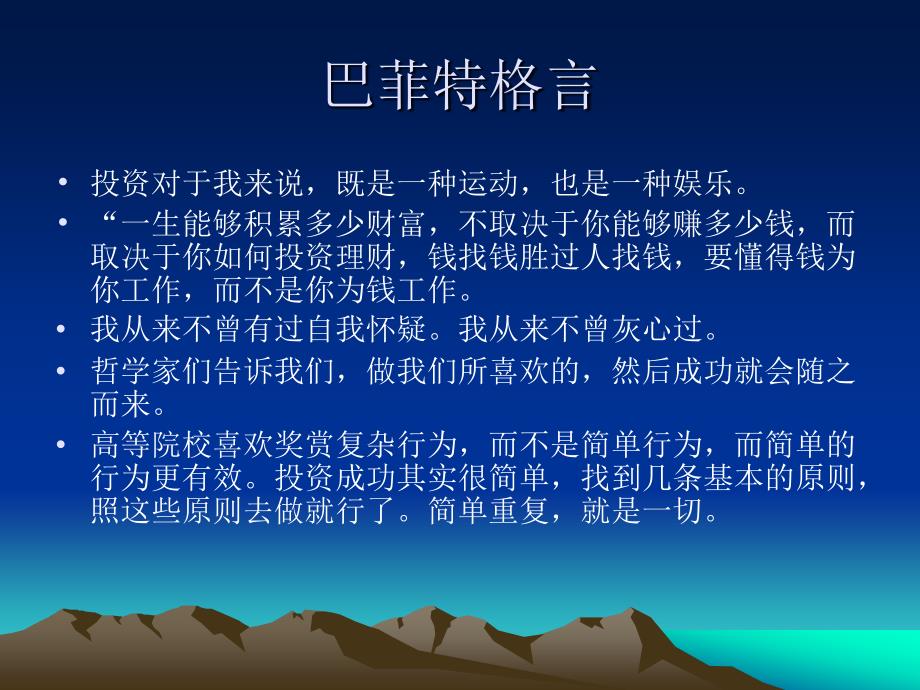 巴菲特格言

• 投资对于我来说，既是一种运动，也是一种娱乐。
• “一生能够积累多少财富，不取决于你能够赚多少钱，而取决于你如何投资理财，钱找钱胜过人找钱，要懂得钱为你工作，而不是你为钱工作。
• 我从来不曾有过自我怀疑。我从来不曾灰心过。
• 哲学家们告诉我们，做我们所喜欢的，然后成功就会随之而来。
• 高等院校喜欢奖赏复杂行为，而不是简单行为，而简单的行为更有效。投资成功其实很简单，找到几条基本的原则，照这些原则去做就行了。简单重复，就是一切。